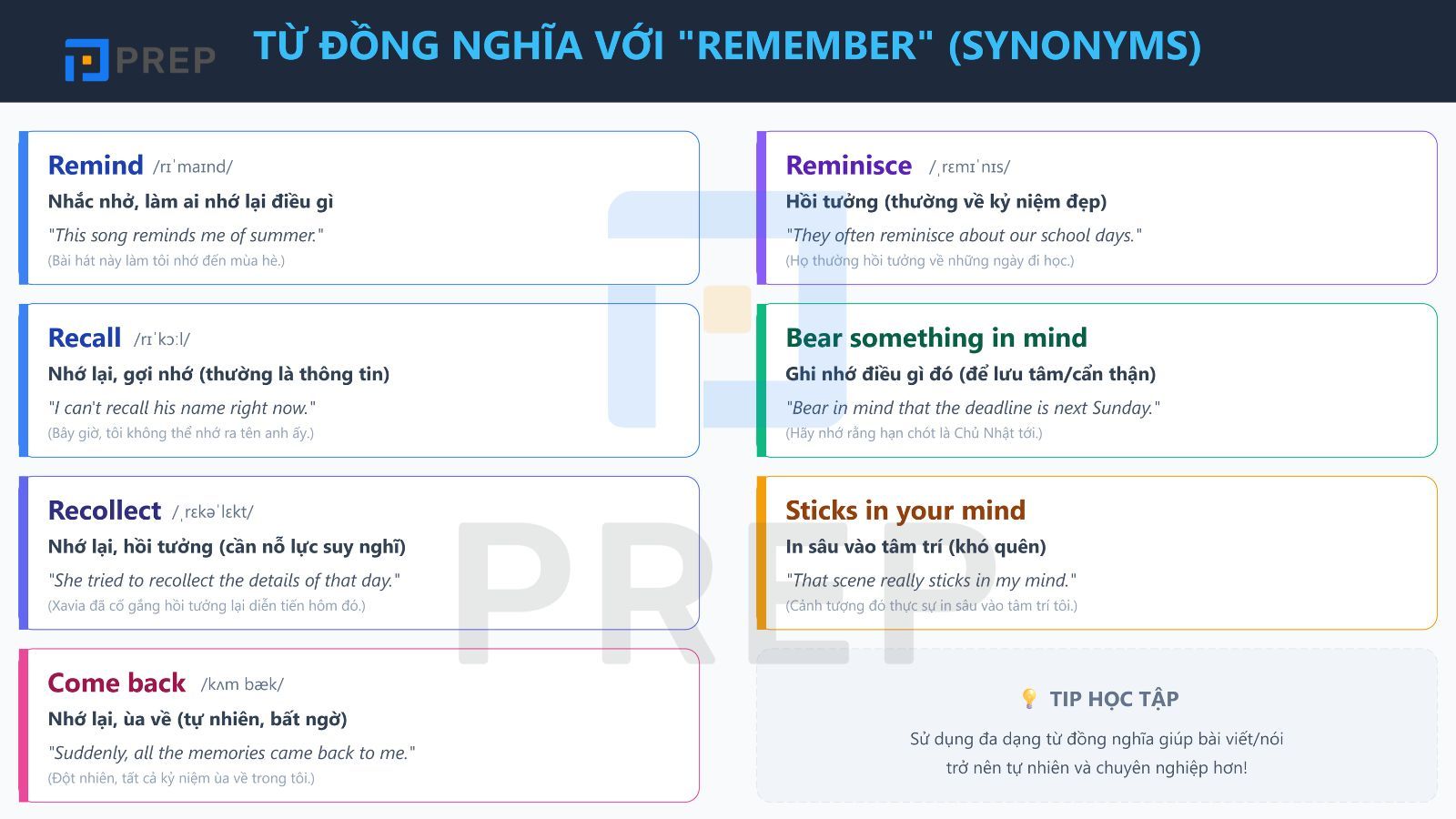 PREP

TỪ ĐỒNG NGHĨA VỚI "REMEMBER" (SYNONYMS)

Remind /rɪˈmaɪnd/
Nhắc nhở, làm ai nhớ lại điều gì
"This song reminds me of summer."
(Bài hát này làm tôi nhớ đến mùa hè.)

Recall /rɪˈkɔːl/
Nhớ lại, gợi nhớ (thường là thông tin)
"I can't recall his name right now."
(Bây giờ, tôi không thể nhớ ra tên anh ấy.)

Recollect /ˌrɛkəˈlɛkt/
Nhớ lại, hồi tưởng (cần nỗ lực suy nghĩ)
"She tried to recollect the details of that day."
(Xavia đã cố gắng hồi tưởng lại diễn tiến hôm đó.)

Come back /kʌm bæk/
Nhớ lại, ùa về (tự nhiên, bất ngờ)
"Suddenly, all the memories came back to me."
(Đột nhiên, tất cả kỷ niệm ùa về trong tôi.)

Reminisce /ˌrɛmɪˈnɪs/
Hồi tưởng (thường về kỷ niệm đẹp)
"They often reminisce about our school days."
(Họ thường hồi tưởng về những ngày đi học.)

Bear something in mind
Ghi nhớ điều gì đó (để lưu tâm/cẩn thận)
"Bear in mind that the deadline is next Sunday."
(Hãy nhớ rằng hạn chót là Chủ Nhật tới.)

Sticks in your mind
In sâu vào tâm trí (khó quên)
"That scene really sticks in my mind."
(Cảnh tượng đó thực sự in sâu vào tâm trí tôi.)

💡 TIP HỌC TẬP
Sử dụng đa dạng từ đồng nghĩa giúp bài viết/nói trở nên tự nhiên và chuyên nghiệp hơn!

PREP